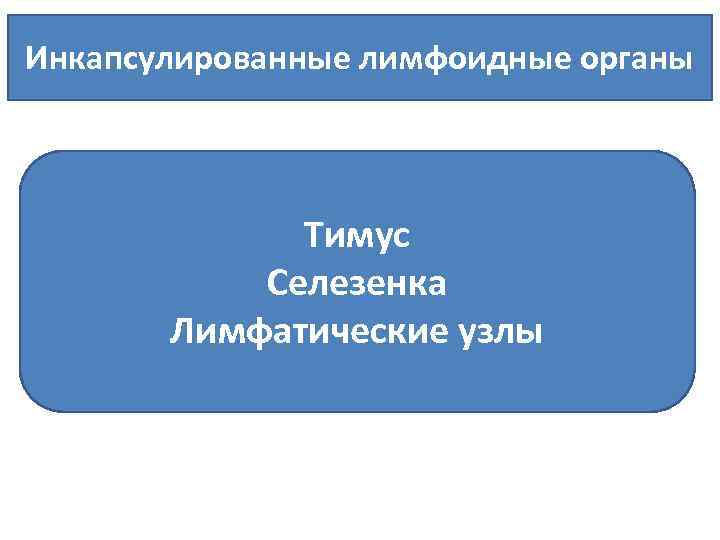 Инкапсулированные лимфоидные органы

Тимус
Селезенка
Лимфатические узлы